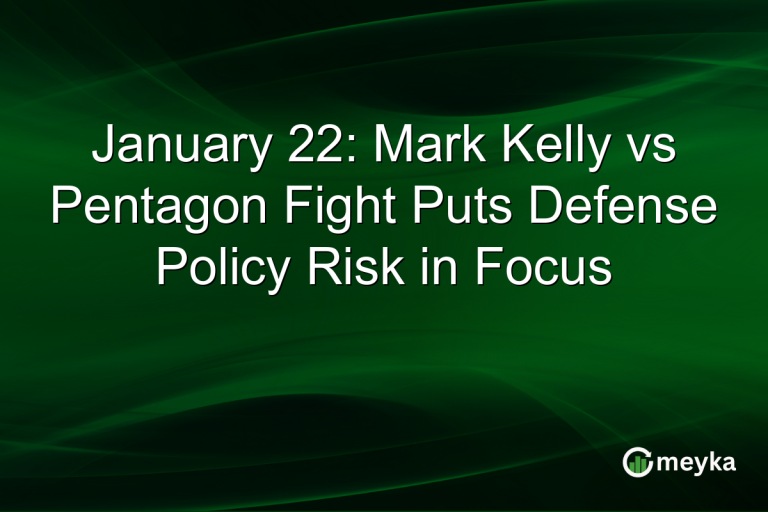 January 22: Mark Kelly vs Pentagon Fight Puts Defense Policy Risk in Focus

meyka